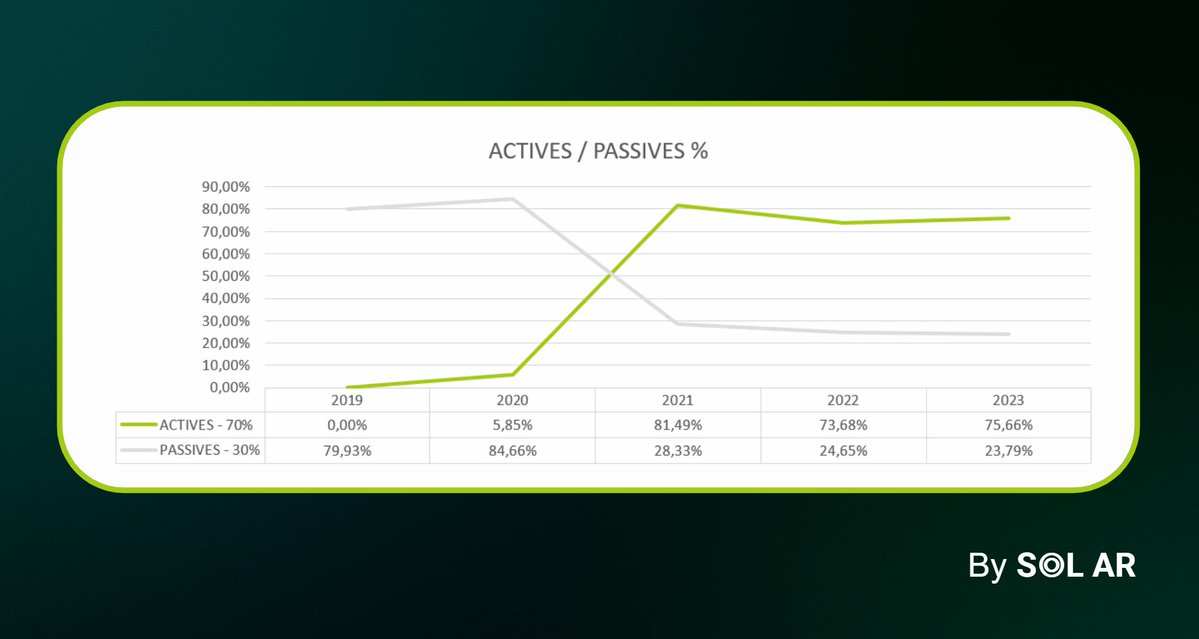 ACTIVES / PASSIVES %

90,00%
80,00%
70,00%
60,00%
50,00%
40,00%
30,00%
20,00%
10,00%
0,00%

| | 2019 | 2020 | 2021 | 2022 | 2023 |
|---|---|---|---|---|---|
| ACTIVES - 70% | 0,00% | 5,85% | 81,49% | 73,68% | 75,66% |
| PASSIVES - 30% | 79,93% | 84,66% | 28,33% | 24,65% | 23,79% |

By SOL AR